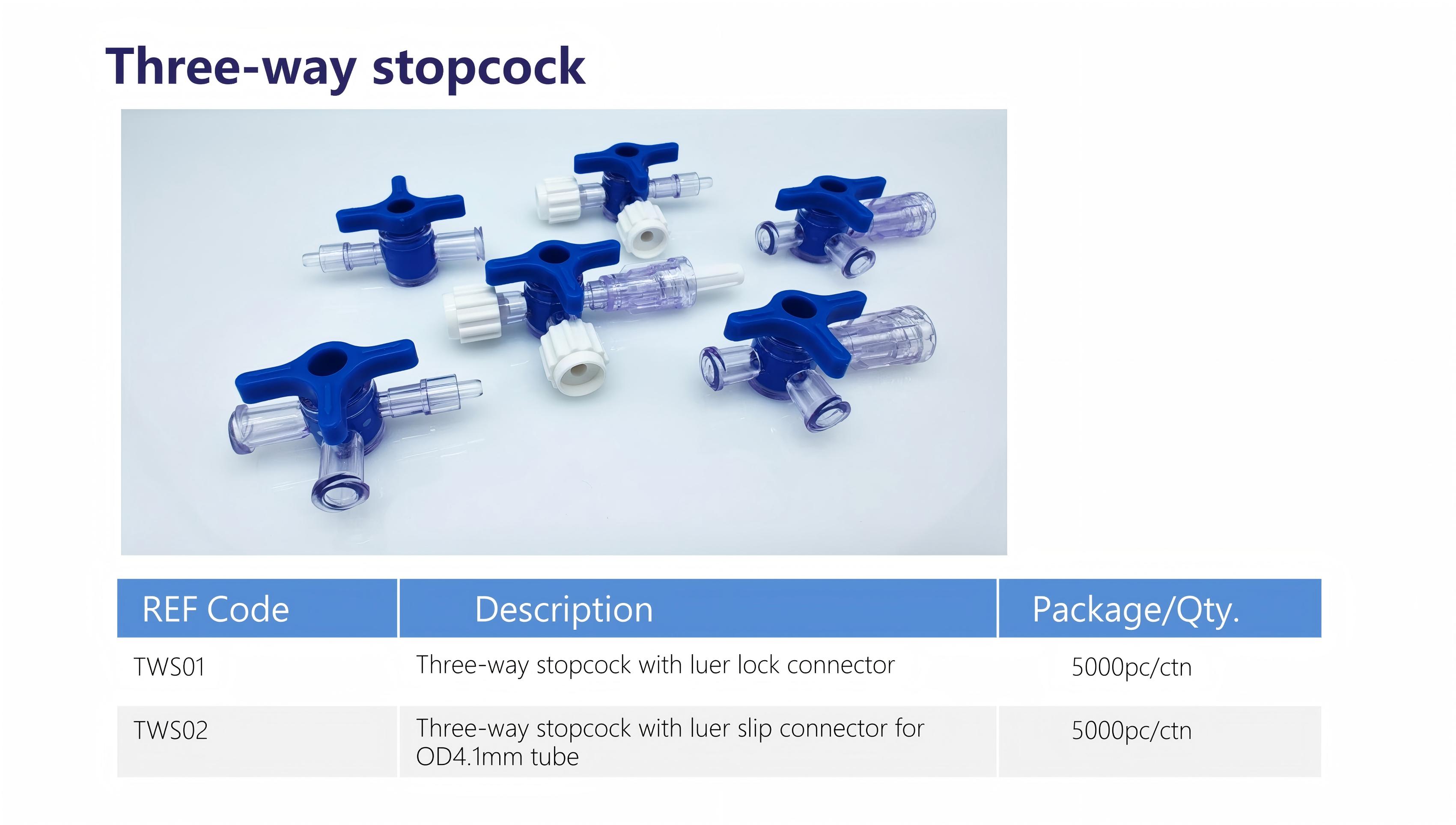 Three-way stopcock

| REF Code | Description | Package/Qty. |
|---|---|---|
| TWS01 | Three-way stopcock with luer lock connector | 5000pc/ctn |
| TWS02 | Three-way stopcock with luer slip connector for OD4.1mm tube | 5000pc/ctn |